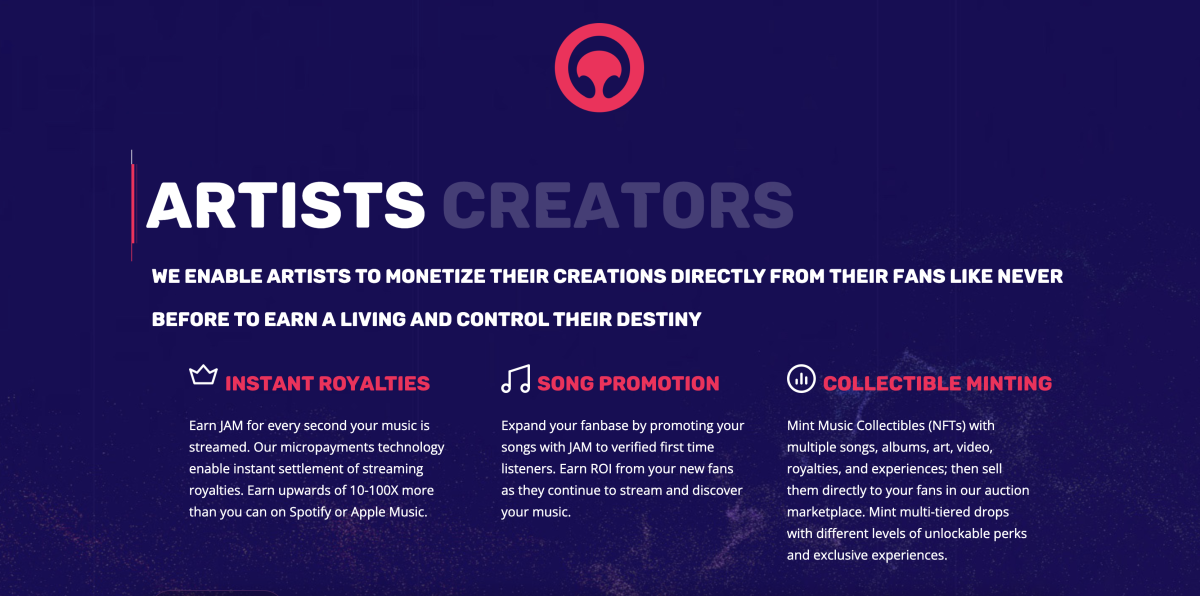 ARTISTS CREATORS

WE ENABLE ARTISTS TO MONETIZE THEIR CREATIONS DIRECTLY FROM THEIR FANS LIKE NEVER BEFORE TO EARN A LIVING AND CONTROL THEIR DESTINY

INSTANT ROYALTIES

Earn JAM for every second your music is streamed. Our micropayments technology enable instant settlement of streaming royalties. Earn upwards of 10-100X more than you can on Spotify or Apple Music.

SONG PROMOTION

Expand your fanbase by promoting your songs with JAM to verified first time listeners. Earn ROI from your new fans as they continue to stream and discover your music.

COLLECTIBLE MINTING

Mint Music Collectibles (NFTs) with multiple songs, albums, art, video, royalties, and experiences; then sell them directly to your fans in our auction marketplace. Mint multi-tiered drops with different levels of unlockable perks and exclusive experiences.